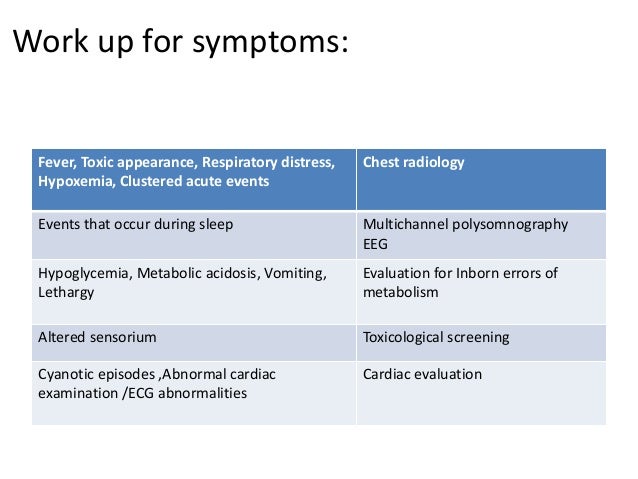 Work up for symptoms:

| Fever, Toxic appearance, Respiratory distress, Hypoxemia, Clustered acute events | Chest radiology |
|---|---|
| Events that occur during sleep | Multichannel polysomnography EEG |
| Hypoglycemia, Metabolic acidosis, Vomiting, Lethargy | Evaluation for Inborn errors of metabolism |
| Altered sensorium | Toxicological screening |
| Cyanotic episodes ,Abnormal cardiac examination /ECG abnormalities | Cardiac evaluation |